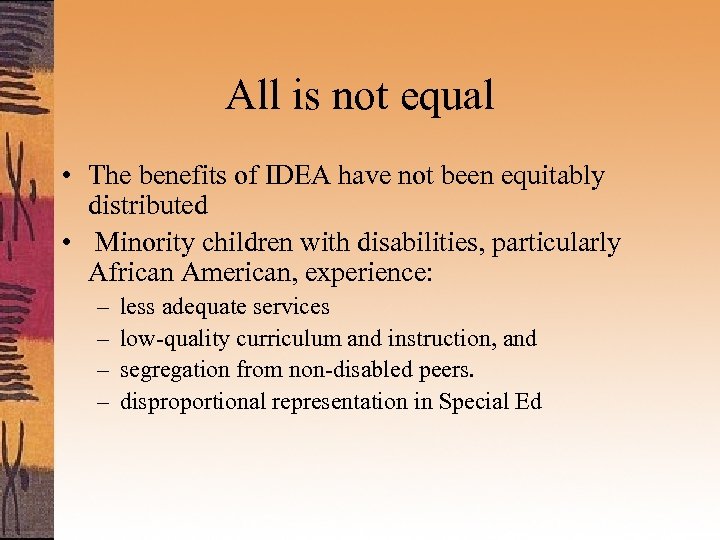 All is not equal

• The benefits of IDEA have not been equitably distributed
• Minority children with disabilities, particularly African American, experience:
– less adequate services
– low-quality curriculum and instruction, and
– segregation from non-disabled peers.
– disproportional representation in Special Ed